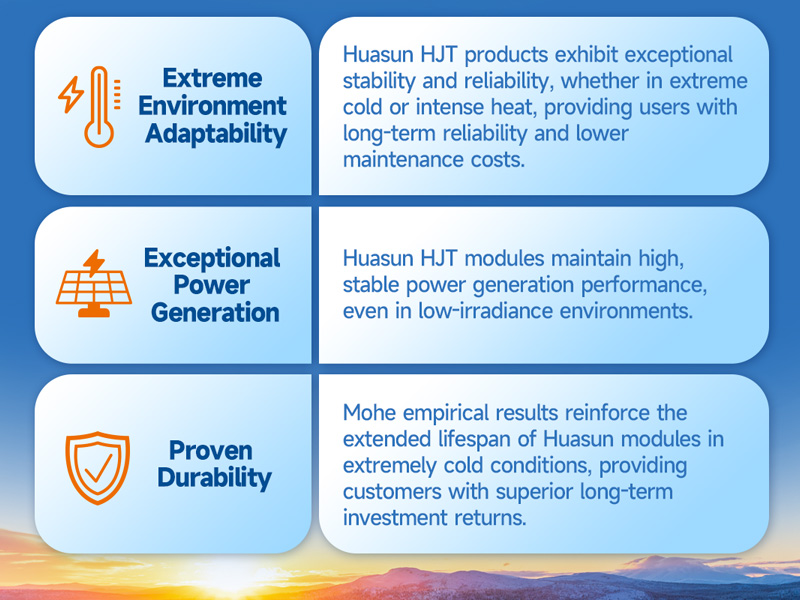 Extreme Environment Adaptability

Huasun HJT products exhibit exceptional stability and reliability, whether in extreme cold or intense heat, providing users with long-term reliability and lower maintenance costs.

Exceptional Power Generation

Huasun HJT modules maintain high, stable power generation performance, even in low-irradiance environments.

Proven Durability

Mohe empirical results reinforce the extended lifespan of Huasun modules in extremely cold conditions, providing customers with superior long-term investment returns.